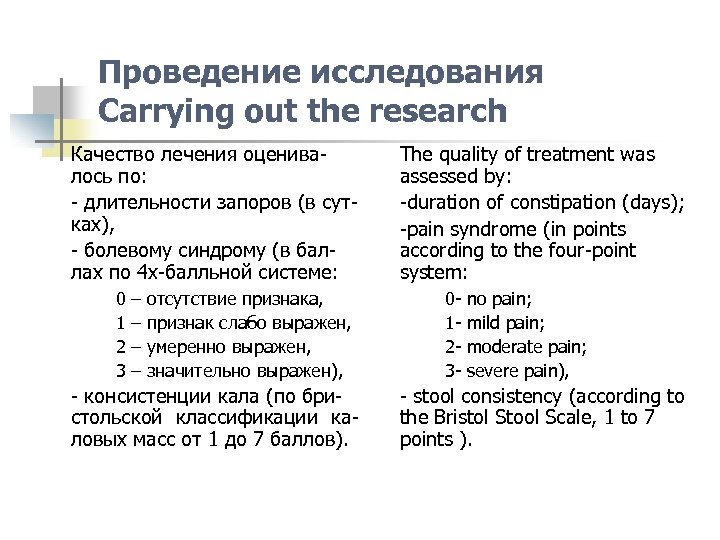 Проведение исследования
Carrying out the research

Качество лечения оценивалось по:

- длительности запоров (в сутках),

- болевому синдрому (в баллах по 4х-балльной системе:

0 – отсутствие признака,

1 – признак слабо выражен,

2 – умеренно выражен,

3 – значительно выражен),

- консистенции кала (по бристольской классификации каловых масс от 1 до 7 баллов).

The quality of treatment was assessed by:

-duration of constipation (days);

-pain syndrome (in points according to the four-point system:

0- no pain;

1- mild pain;

2- moderate pain;

3- severe pain),

- stool consistency (according to the Bristol Stool Scale, 1 to 7 points ).